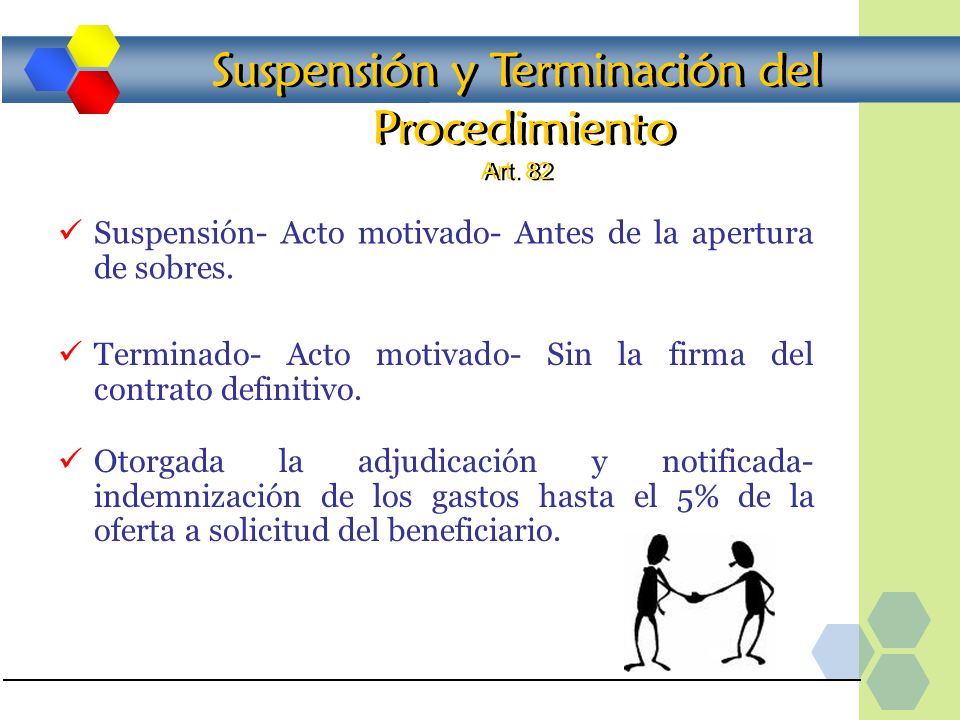 Suspensión y Terminación del Procedimiento
Art. 82

✓ Suspensión- Acto motivado- Antes de la apertura de sobres.

✓ Terminado- Acto motivado- Sin la firma del contrato definitivo.

✓ Otorgada la adjudicación y notificada- indemnización de los gastos hasta el 5% de la oferta a solicitud del beneficiario.